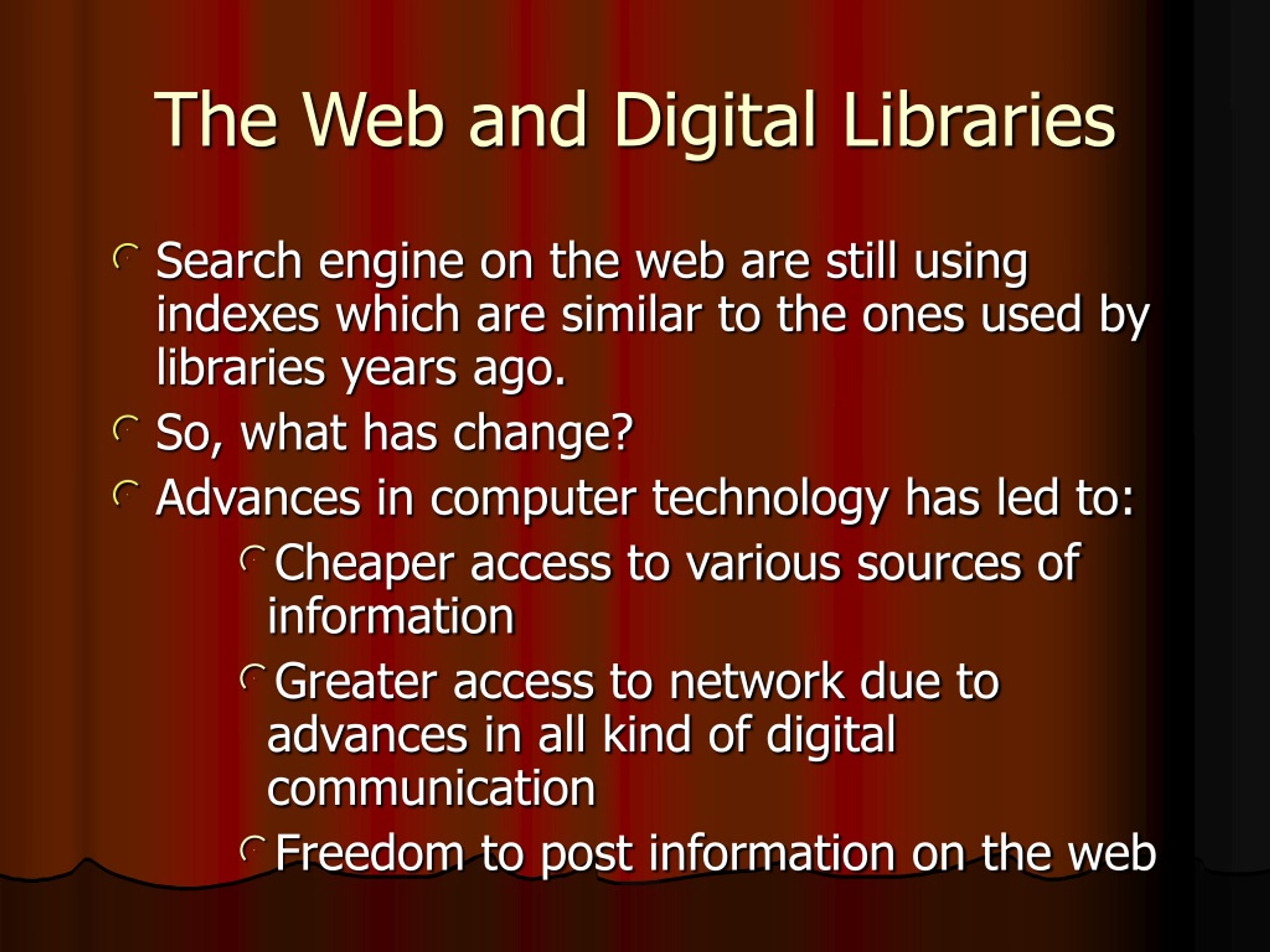 The Web and Digital Libraries

Search engine on the web are still using indexes which are similar to the ones used by libraries years ago.

So, what has change?

Advances in computer technology has led to:

Cheaper access to various sources of information

Greater access to network due to advances in all kind of digital communication

Freedom to post information on the web